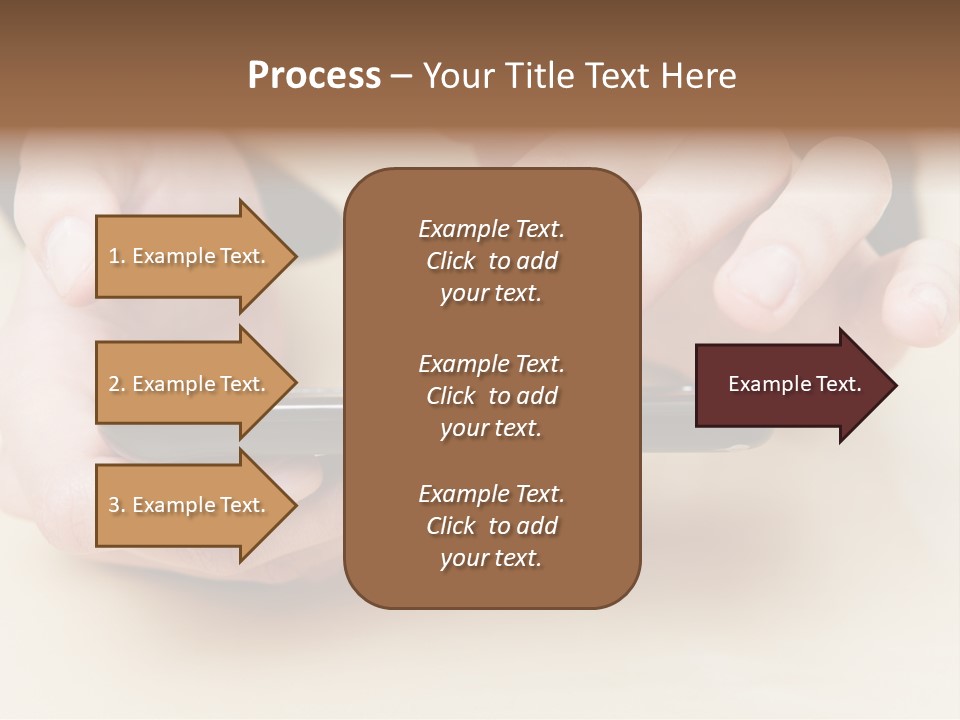 Process – Your Title Text Here

1. Example Text.

2. Example Text.

3. Example Text.

Example Text. Click to add your text.

Example Text. Click to add your text.

Example Text. Click to add your text.

Example Text.